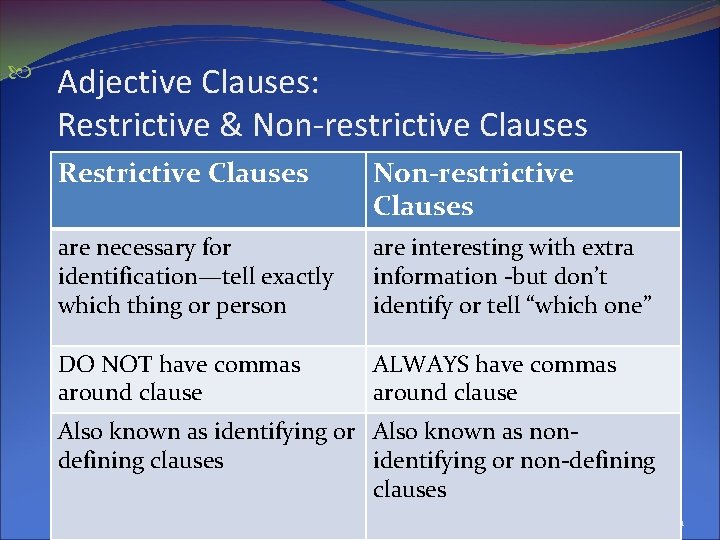 Adjective Clauses:
Restrictive & Non-restrictive Clauses

| Restrictive Clauses | Non-restrictive Clauses |
|---|---|
| are necessary for identification—tell exactly which thing or person | are interesting with extra information -but don't identify or tell "which one" |
| DO NOT have commas around clause | ALWAYS have commas around clause |
| Also known as identifying or defining clauses | Also known as non-identifying or non-defining clauses |